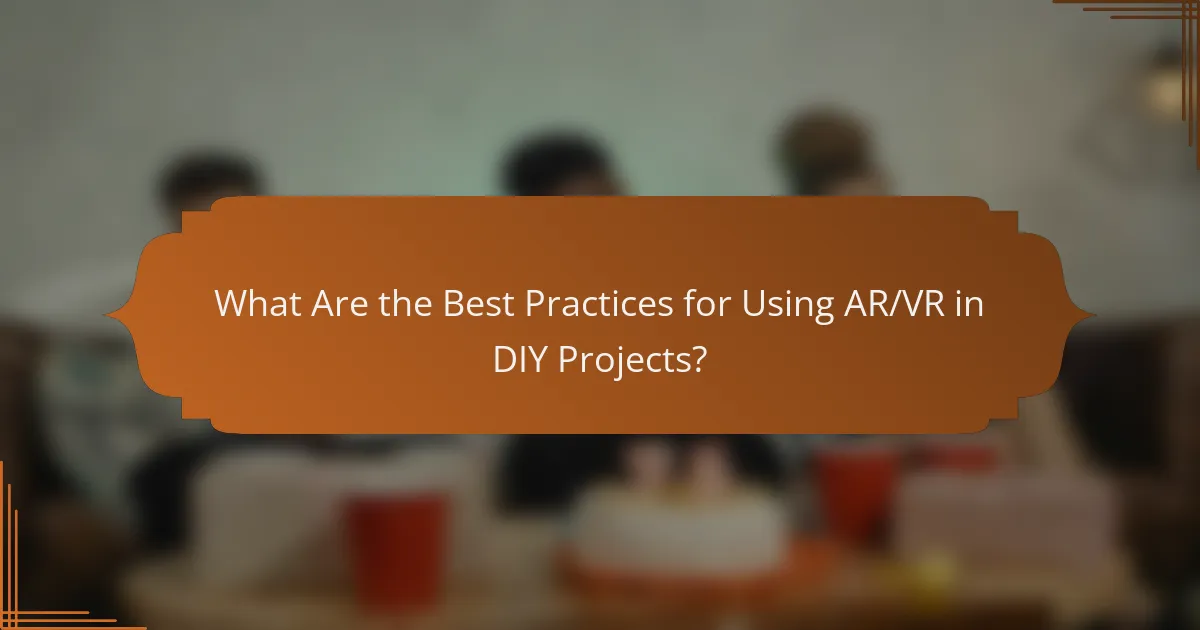 What Are the Best Practices for Using AR/VR in DIY Projects?